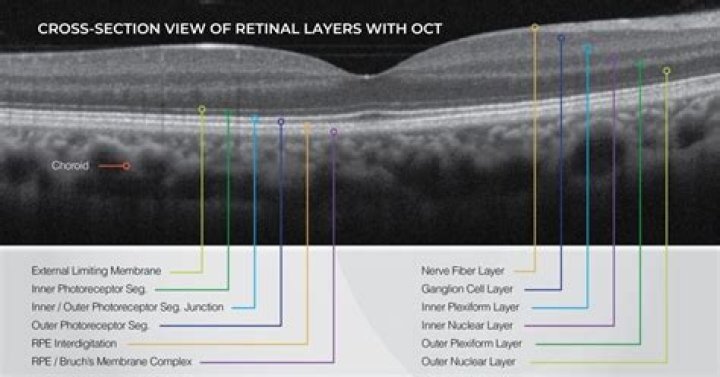 CROSS-SECTION VIEW OF RETINAL LAYERS WITH OCT

Choroid

External Limiting Membrane
Inner Photoreceptor Seg.
Inner / Outer Photoreceptor Seg. Junction
Outer Photoreceptor Seg.
RPE Interdigitation
RPE / Bruch's Membrane Complex

Nerve Fiber Layer
Ganglion Cell Layer
Inner Plexiform Layer
Inner Nuclear Layer
Outer Plexiform Layer
Outer Nuclear Layer